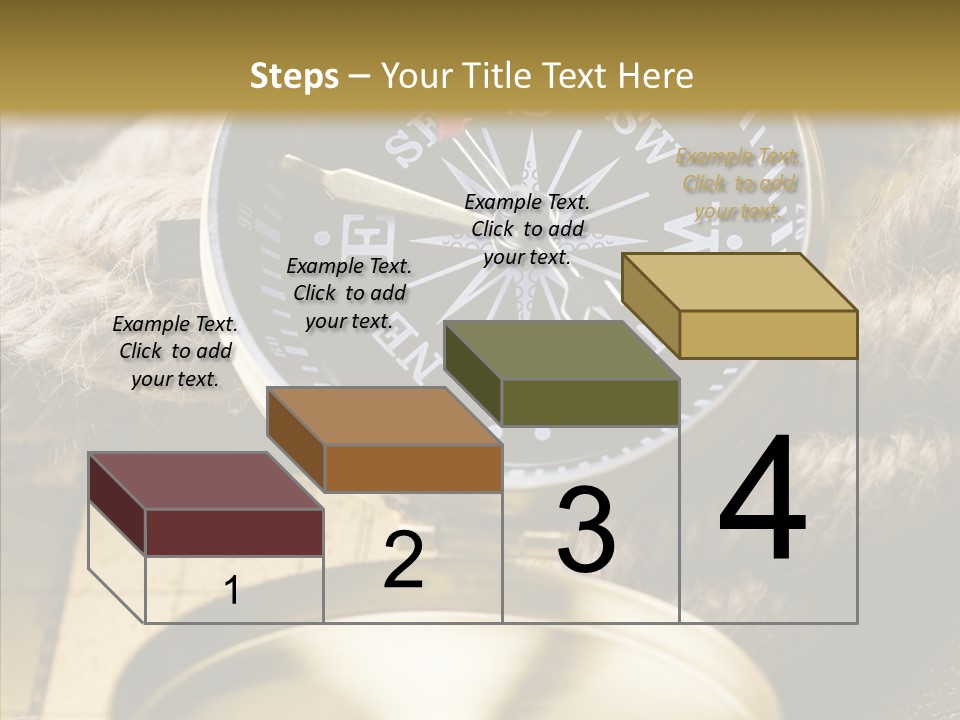 Steps – Your Title Text Here

Example Text. Click to add your text.

Example Text. Click to add your text.

Example Text. Click to add your text.

Example Text. Click to add your text.

1

2

3

4